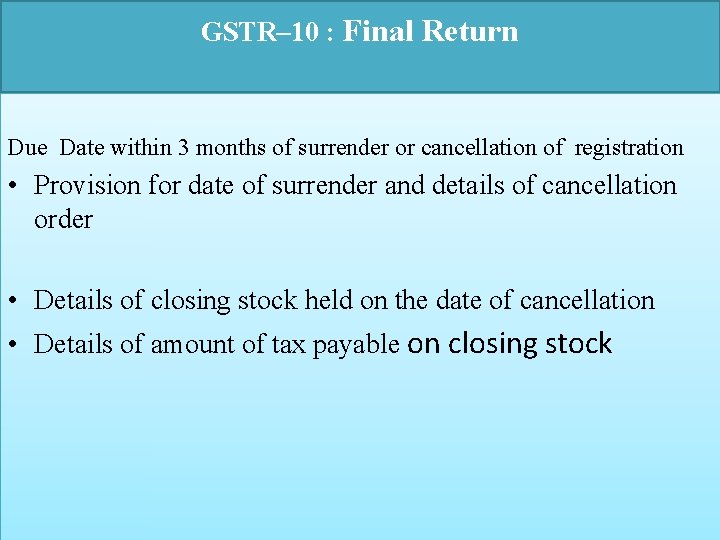 GSTR–10 : Final Return

Due Date within 3 months of surrender or cancellation of registration

• Provision for date of surrender and details of cancellation order

• Details of closing stock held on the date of cancellation

• Details of amount of tax payable on closing stock